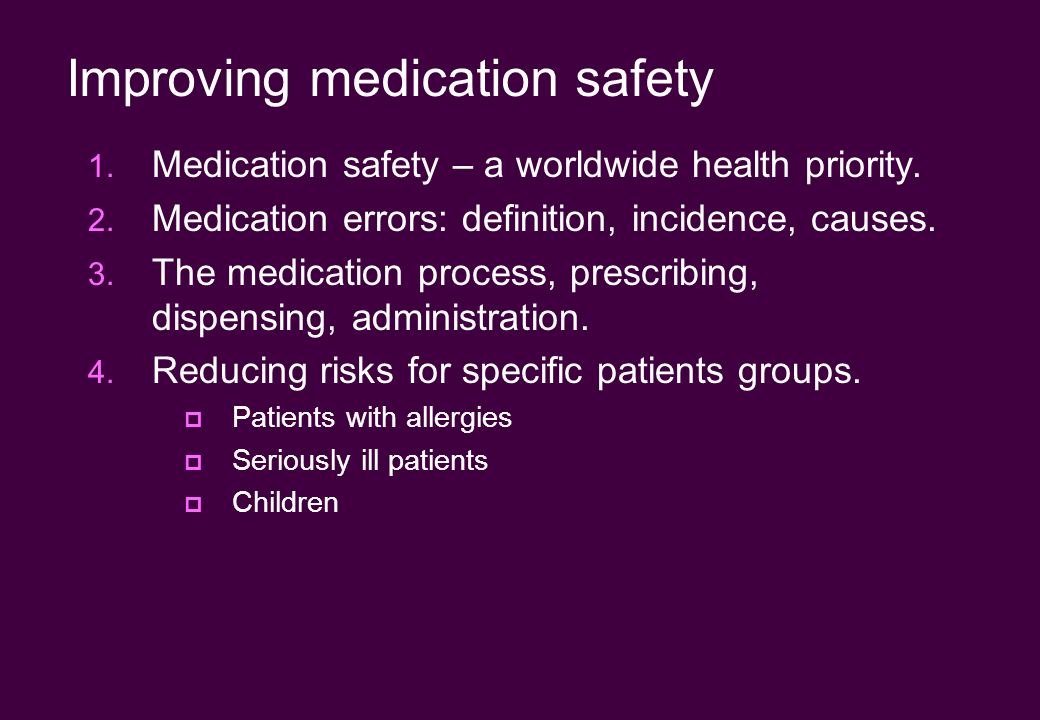 Improving medication safety

1. Medication safety – a worldwide health priority.
2. Medication errors: definition, incidence, causes.
3. The medication process, prescribing, dispensing, administration.
4. Reducing risks for specific patients groups.
   - Patients with allergies
   - Seriously ill patients
   - Children